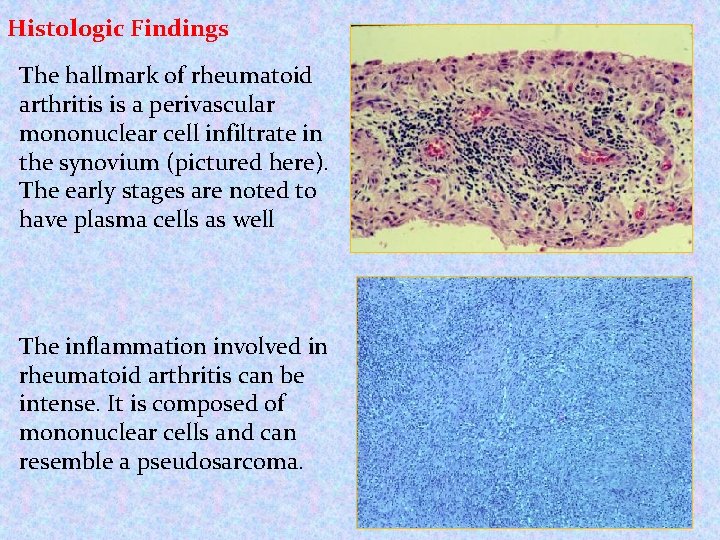 Histologic Findings

The hallmark of rheumatoid arthritis is a perivascular mononuclear cell infiltrate in the synovium (pictured here). The early stages are noted to have plasma cells as well

The inflammation involved in rheumatoid arthritis can be intense. It is composed of mononuclear cells and can resemble a pseudosarcoma.